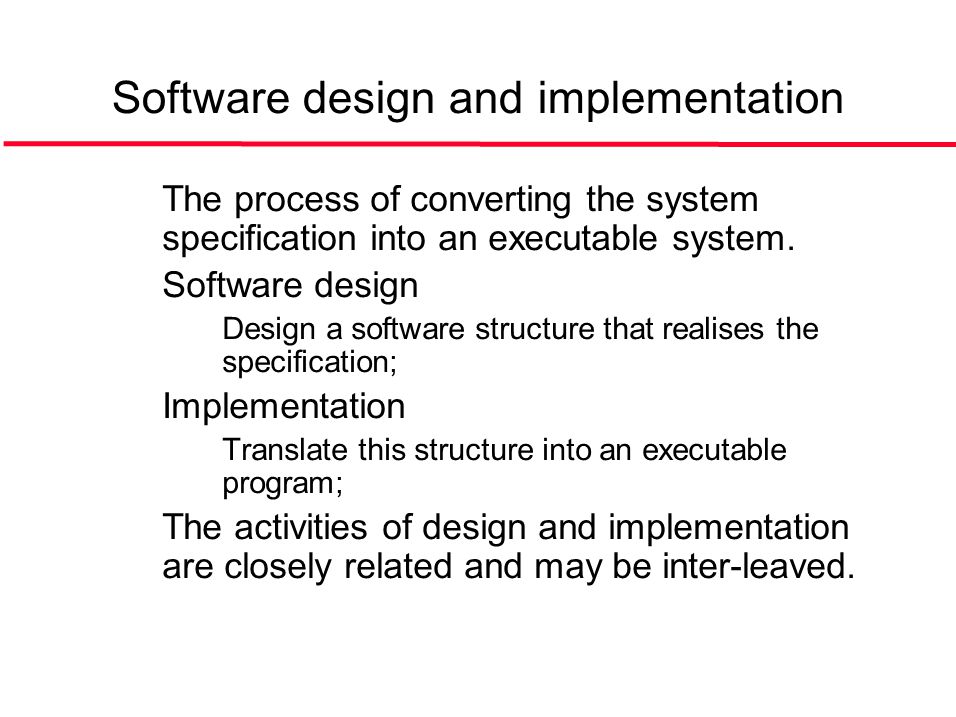 Software design and implementation

The process of converting the system specification into an executable system.

Software design

Design a software structure that realises the specification;

Implementation

Translate this structure into an executable program;

The activities of design and implementation are closely related and may be inter-leaved.